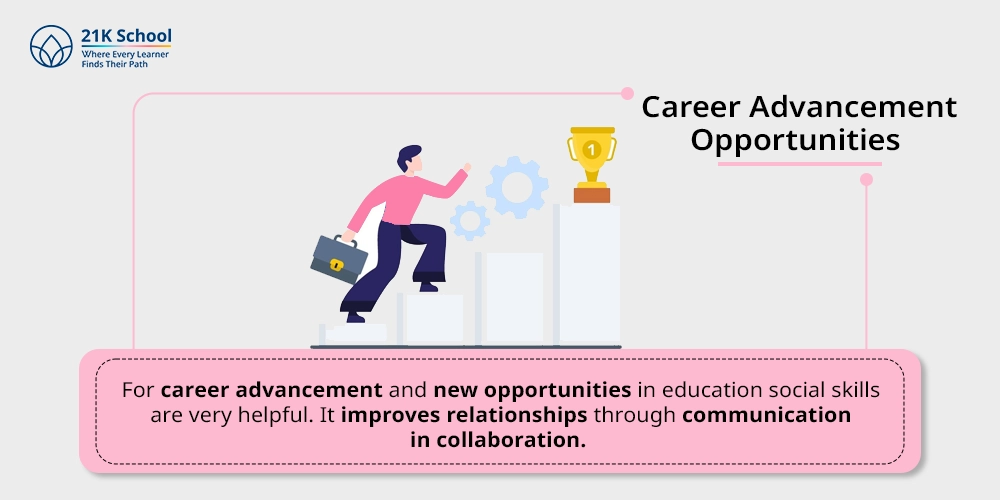 21K School
Where Every Learner
Finds Their Path

Career Advancement
Opportunities

1

For career advancement and new opportunities in education social skills are very helpful. It improves relationships through communication in collaboration.